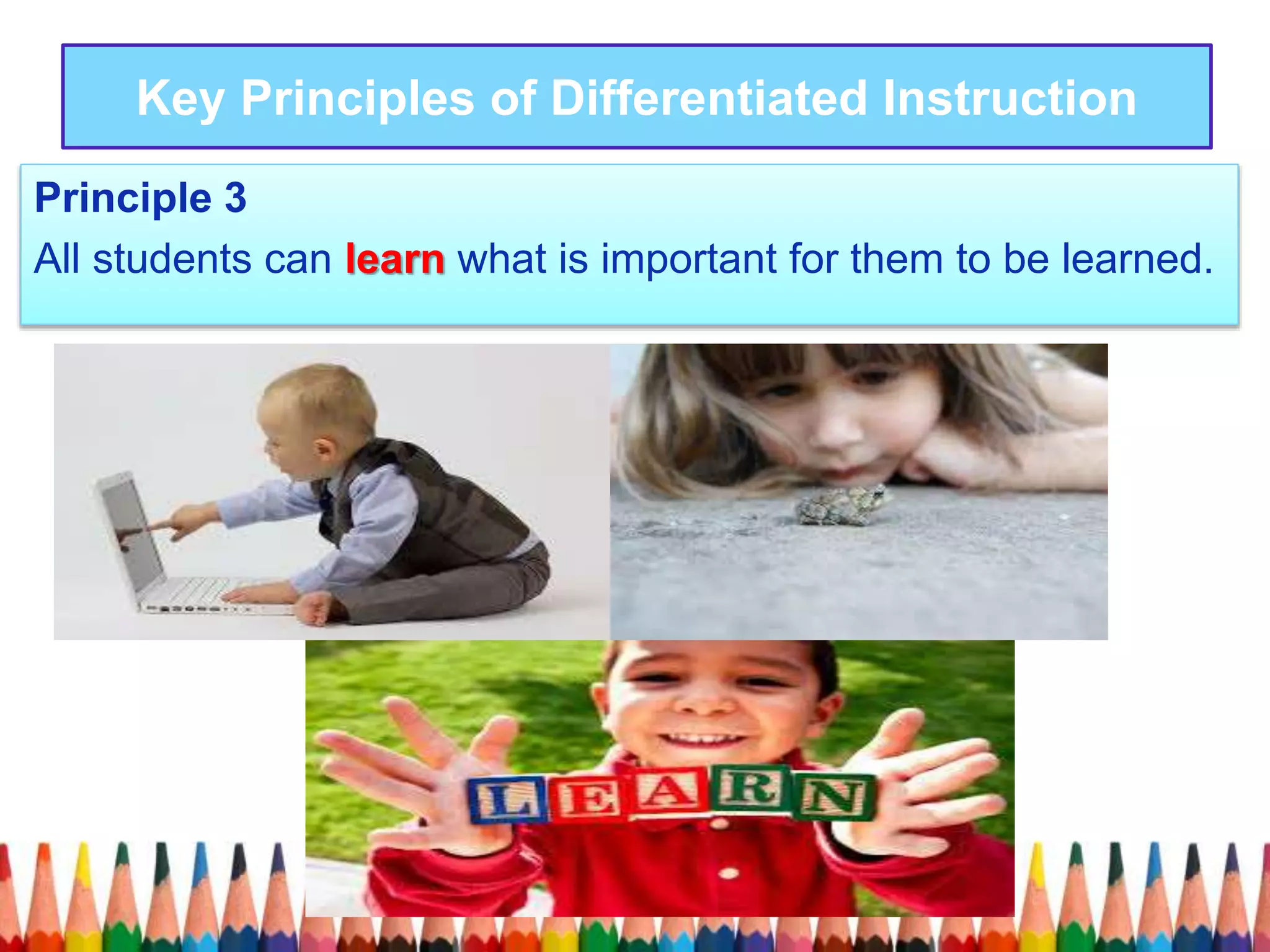 Key Principles of Differentiated Instruction

Principle 3
All students can learn what is important for them to be learned.

LEARN